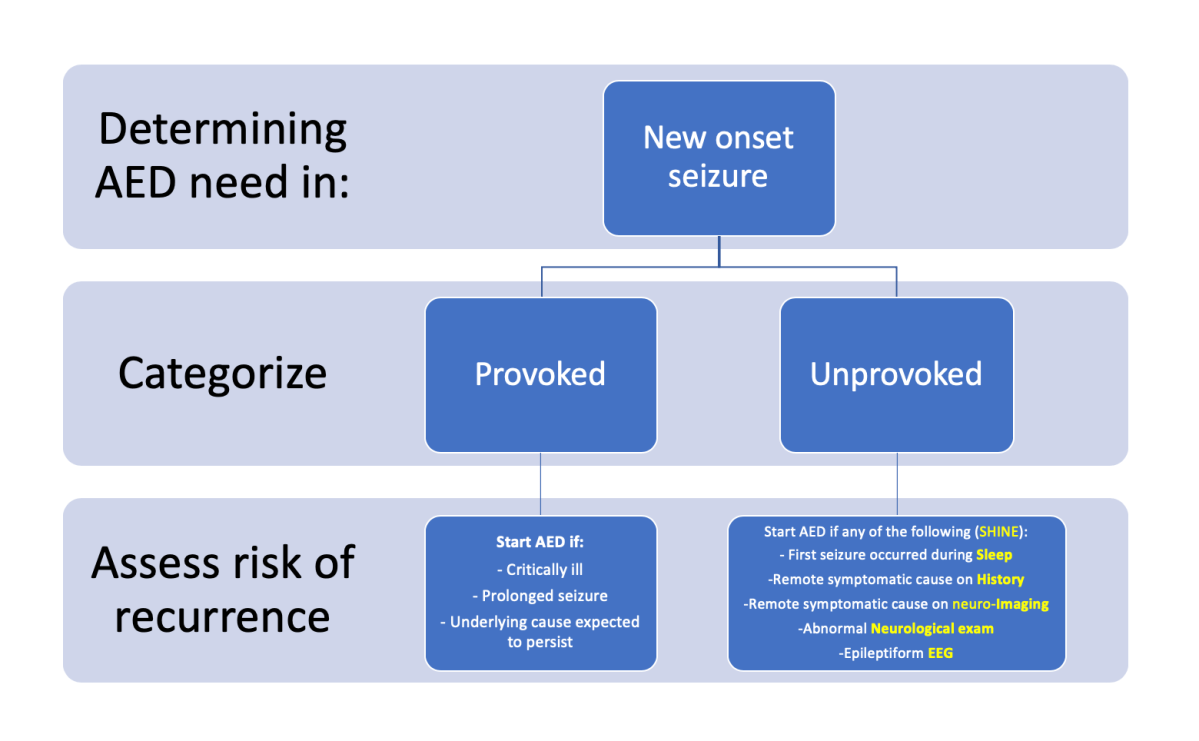 Determining AED need in:

New onset seizure

Categorize

Provoked

Unprovoked

Assess risk of recurrence

Start AED if:
- Critically ill
- Prolonged seizure
- Underlying cause expected to persist

Start AED if any of the following (SHINE):
- First seizure occurred during Sleep
-Remote symptomatic cause on History
-Remote symptomatic cause on neuro-Imaging
-Abnormal Neurological exam
-Epileptiform EEG